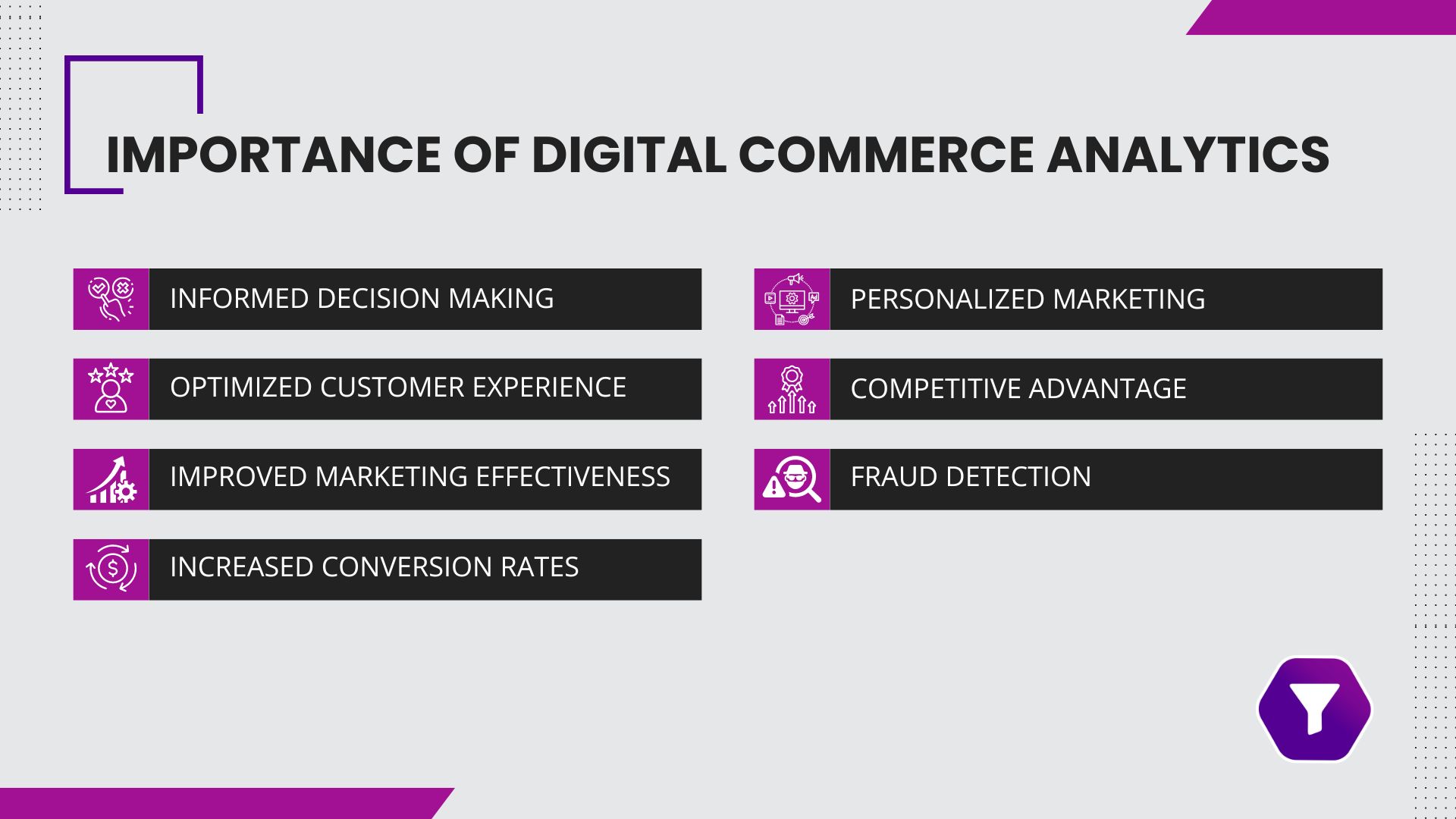 IMPORTANCE OF DIGITAL COMMERCE ANALYTICS

INFORMED DECISION MAKING

OPTIMIZED CUSTOMER EXPERIENCE

IMPROVED MARKETING EFFECTIVENESS

INCREASED CONVERSION RATES

PERSONALIZED MARKETING

COMPETITIVE ADVANTAGE

FRAUD DETECTION